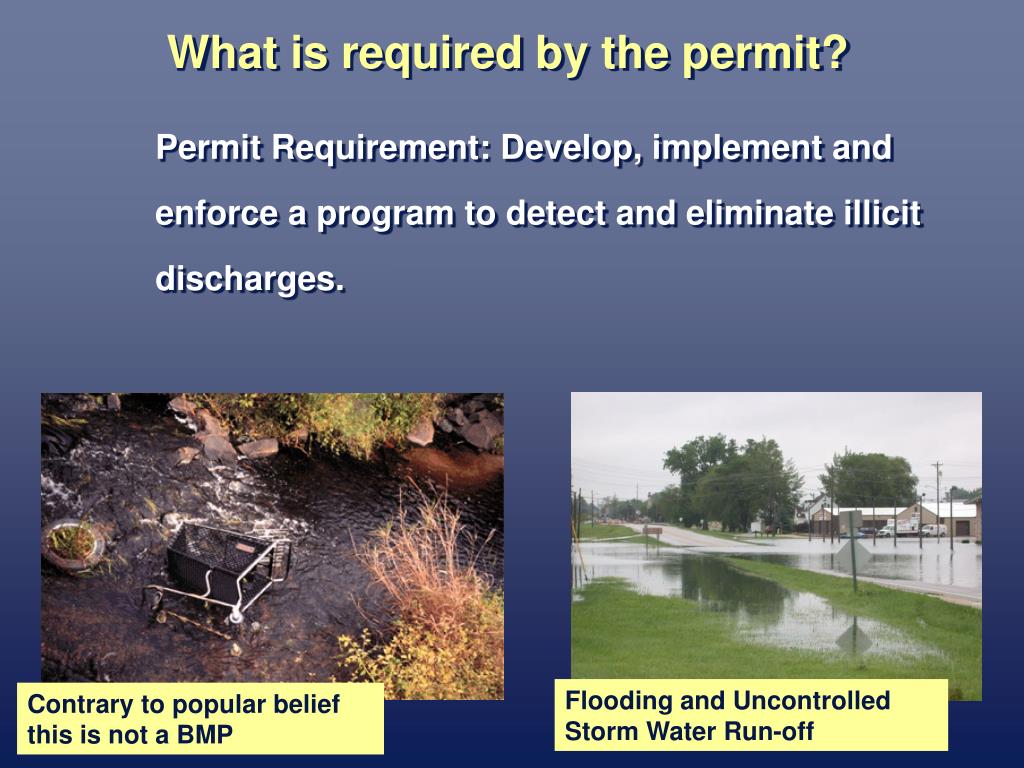 What is required by the permit?

Permit Requirement: Develop, implement and enforce a program to detect and eliminate illicit discharges.

Contrary to popular belief this is not a BMP

Flooding and Uncontrolled Storm Water Run-off